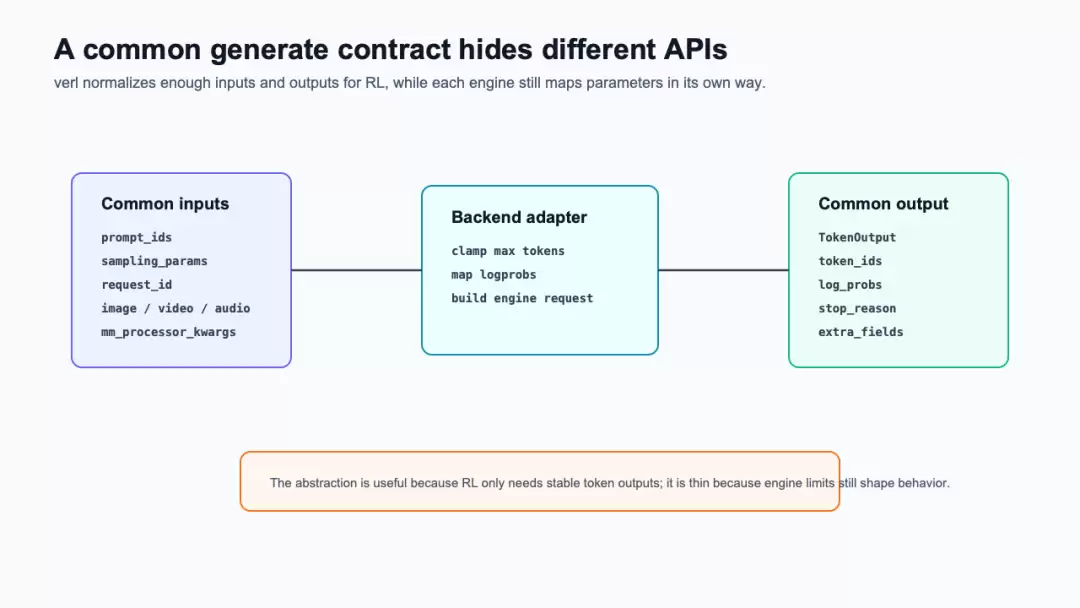 A common generate contract hides different APIs

verl normalizes enough inputs and outputs for RL, while each engine still maps parameters in its own way.

Common inputs

prompt_ids
sampling_params
request_id
image / video / audio
mm_processor_kwargs

Backend adapter

clamp max tokens
map logprobs
build engine request

Common output

TokenOutput
token_ids
log_probs
stop_reason
extra_fields

The abstraction is useful because RL only needs stable token outputs; it is thin because engine limits still shape behavior.